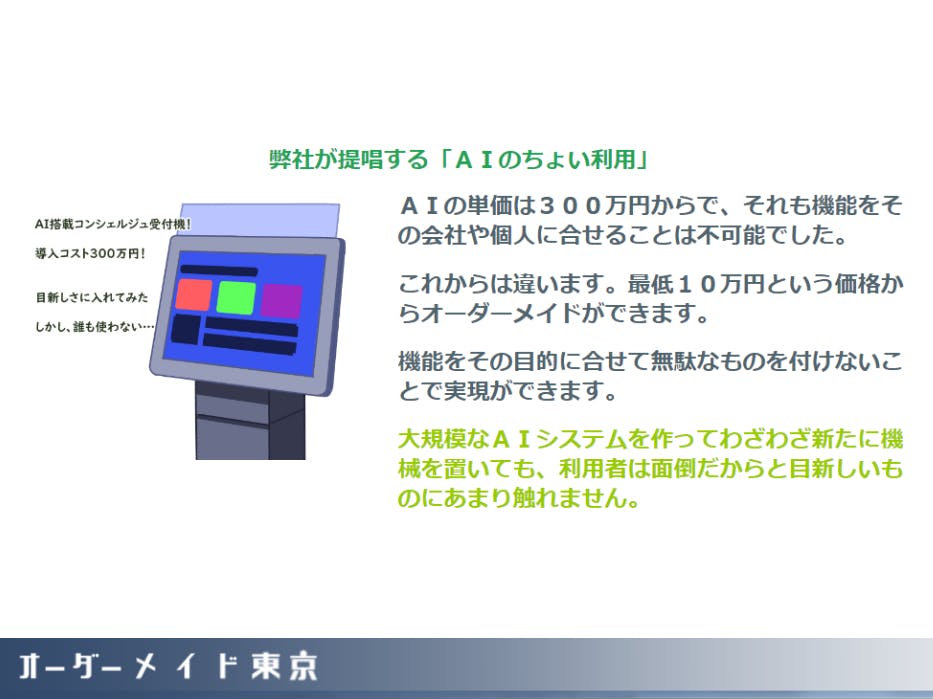 弊社が提唱する「ＡＩのちょい利用」

AI搭載コンシェルジュ受付機！
導入コスト300万円！
目新しさに入れてみた
しかし、誰も使わない…

ＡＩの単価は３００万円からで、それも機能をその会社や個人に合せることは不可能でした。

これからは違います。最低１０万円という価格からオーダーメイドができます。

機能をその目的に合せて無駄なものを付けないことで実現ができます。

大規模なＡＩシステムを作ってわざわざ新たに機械を置いても、利用者は面倒だからと目新しいものにあまり触れません。

オーダーメイド東京